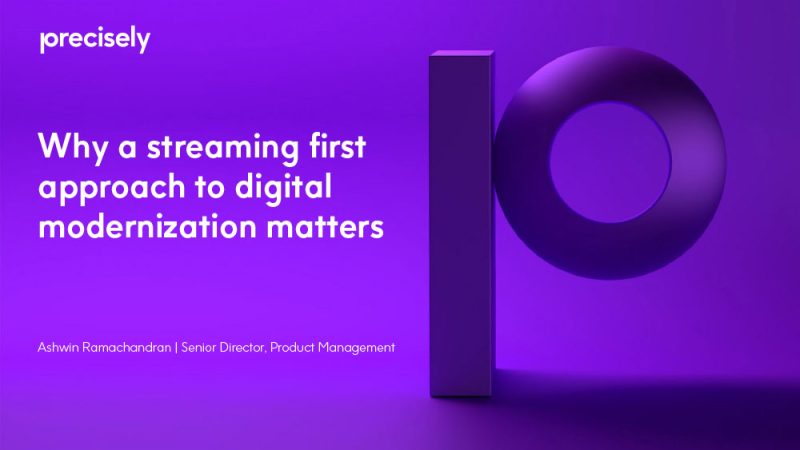 precisely

Why a streaming first approach to digital modernization matters

Ashwin Ramachandran | Senior Director, Product Management